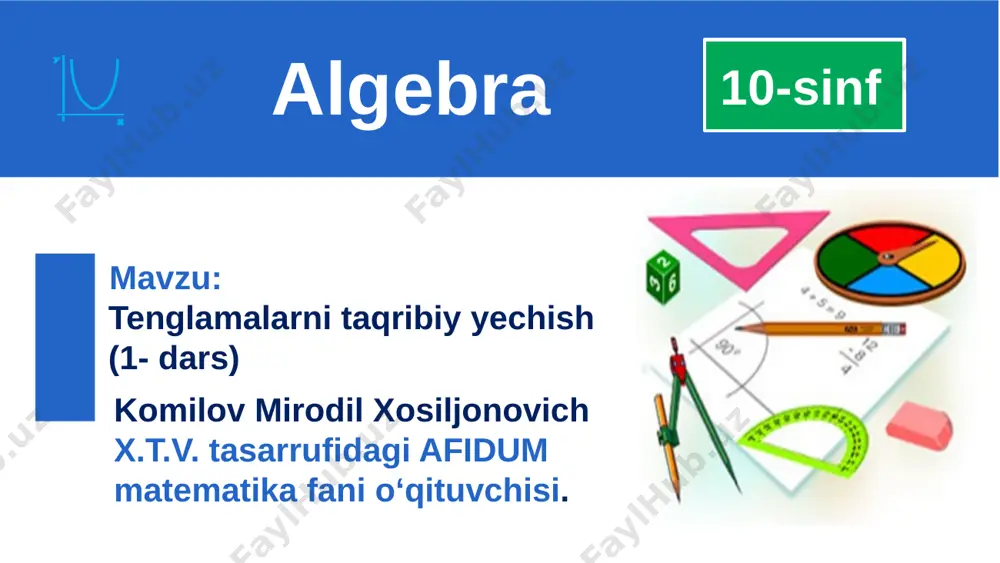 Algebra

10-sinf

Mavzu:
Tenglamalarni taqribiy yechish (1- dars)

Komilov Mirodil Xosiljonovich
X.T.V. tasarrufidagi AFIDUM matematika fani o‘qituvchisi.

FaylHub.uz